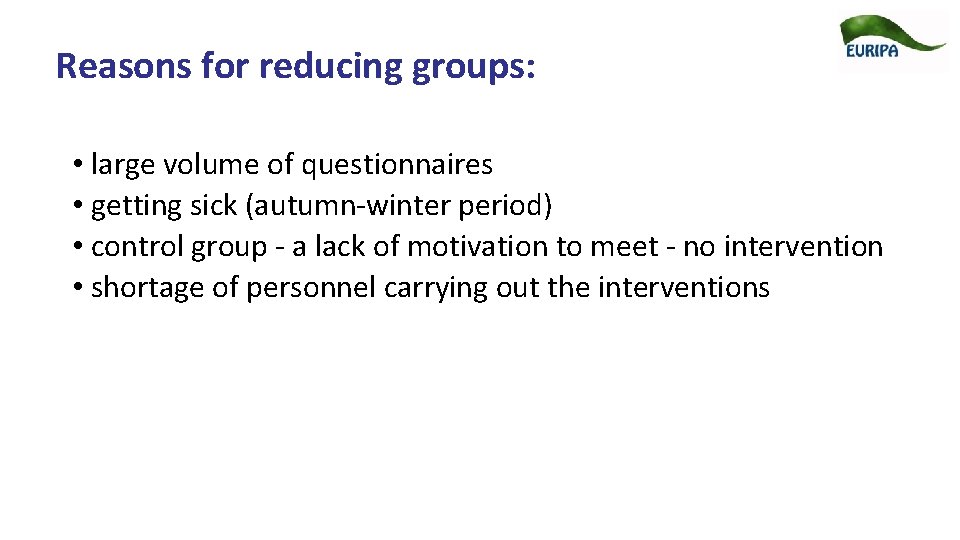 Reasons for reducing groups:

EURIPA

• large volume of questionnaires
• getting sick (autumn-winter period)
• control group - a lack of motivation to meet - no intervention
• shortage of personnel carrying out the interventions